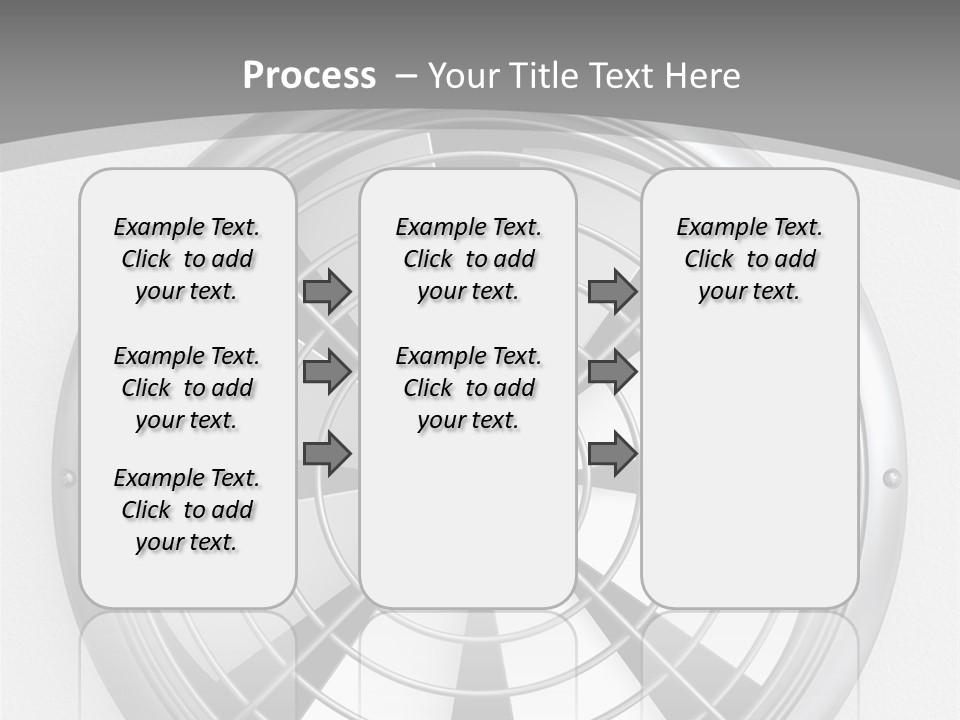 Process – Your Title Text Here

Example Text. Click to add your text.

Example Text. Click to add your text.

Example Text. Click to add your text.

Example Text. Click to add your text.

Example Text. Click to add your text.

Example Text. Click to add your text.